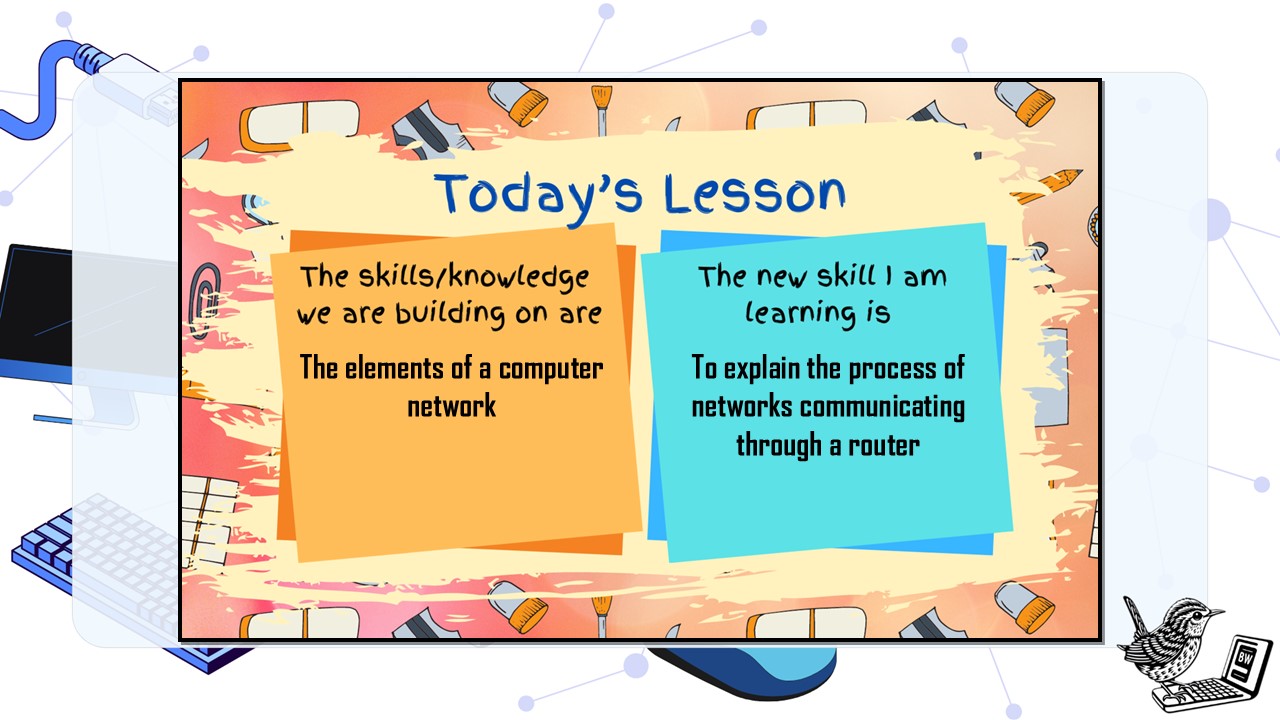 Today's Lesson

The skills/knowledge we are building on are

The elements of a computer network

The new skill I am learning is

To explain the process of networks communicating through a router

BW